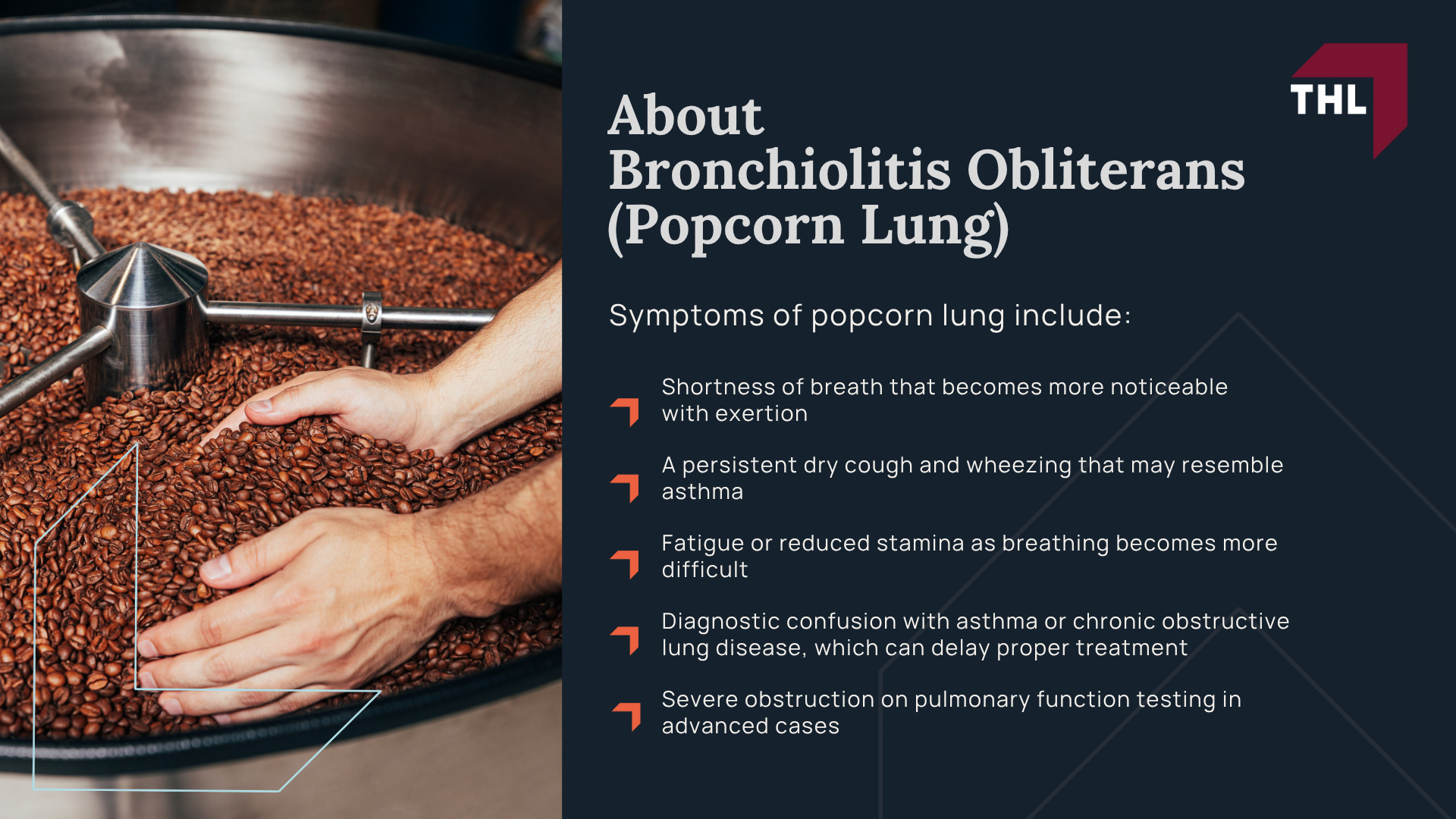 THL

About Bronchiolitis Obliterans (Popcorn Lung)

Symptoms of popcorn lung include:

Shortness of breath that becomes more noticeable with exertion

A persistent dry cough and wheezing that may resemble asthma

Fatigue or reduced stamina as breathing becomes more difficult

Diagnostic confusion with asthma or chronic obstructive lung disease, which can delay proper treatment

Severe obstruction on pulmonary function testing in advanced cases